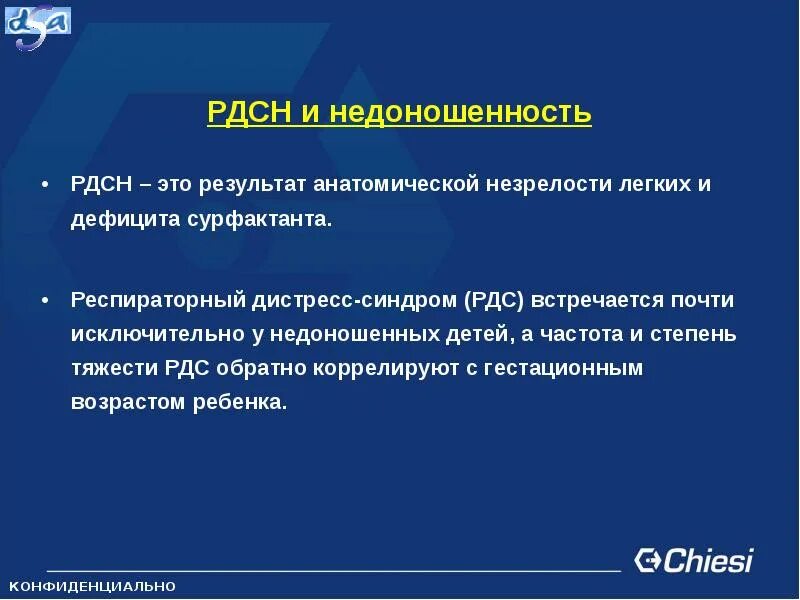 dsa

РДСН и недоношенность

• РДСН – это результат анатомической незрелости легких и дефицита сурфактанта.

• Респираторный дистресс-синдром (РДС) встречается почти исключительно у недоношенных детей, а частота и степень тяжести РДС обратно коррелируют с гестационным возрастом ребенка.

Chiesi

КОНФИДЕНЦИАЛЬНО